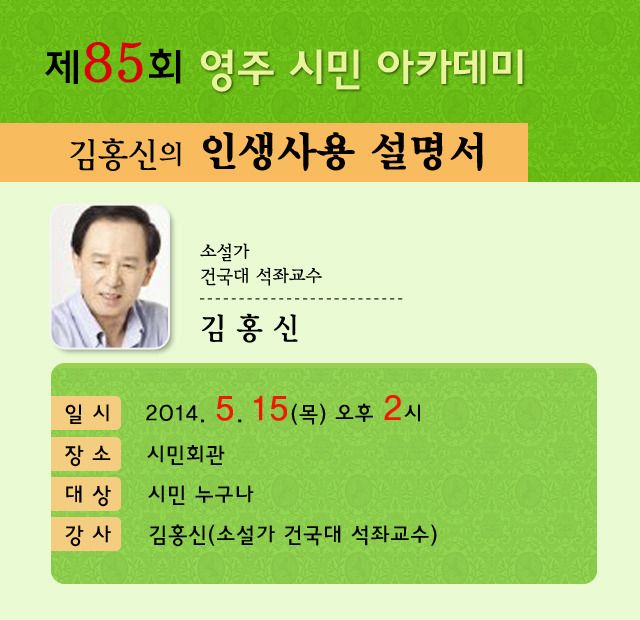 제85회 영주 시민 아카데미

김홍신의 인생사용 설명서

소설가
건국대 석좌교수

김 홍 신

일 시 2014. 5. 15(목) 오후 2시
장 소 시민회관
대 상 시민 누구나
강 사 김홍신(소설가 건국대 석좌교수)